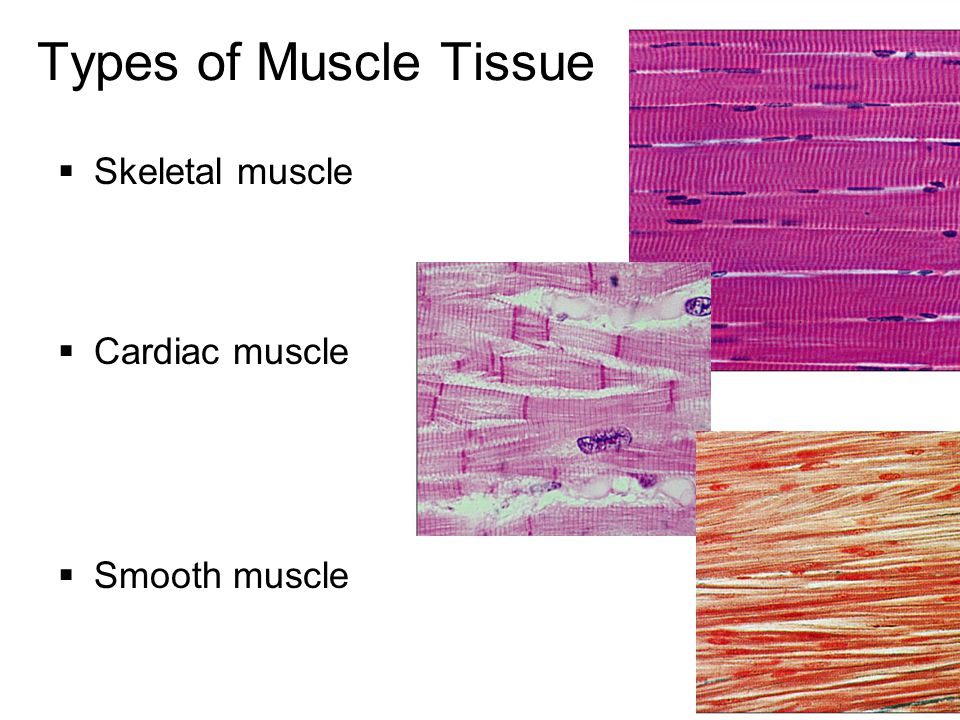 Types of Muscle Tissue

▪ Skeletal muscle

▪ Cardiac muscle

▪ Smooth muscle